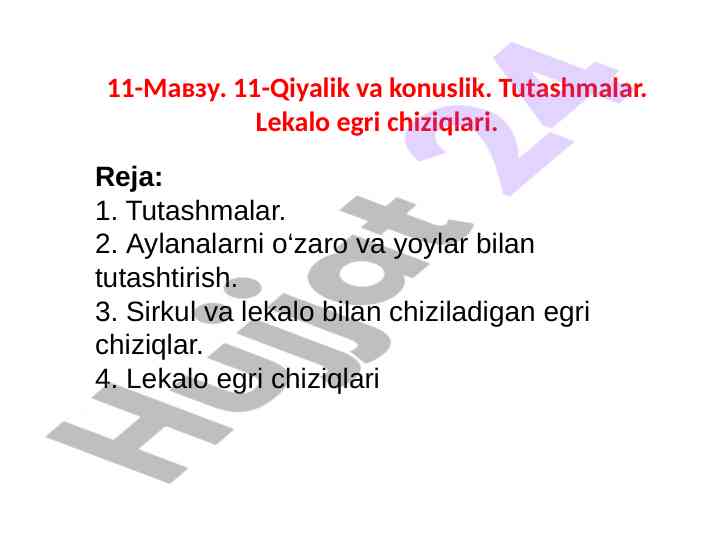 11-Мавзу. 11-Qiyalik va konuslik. Tutashmalar. Lekalo egri chiziqlari.

Reja:
1. Tutashmalar.
2. Aylanalarni o‘zaro va yoylar bilan tutashtirish.
3. Sirkul va lekalo bilan chiziladigan egri chiziqlar.
4. Lekalo egri chiziqlari

Hujjat 24